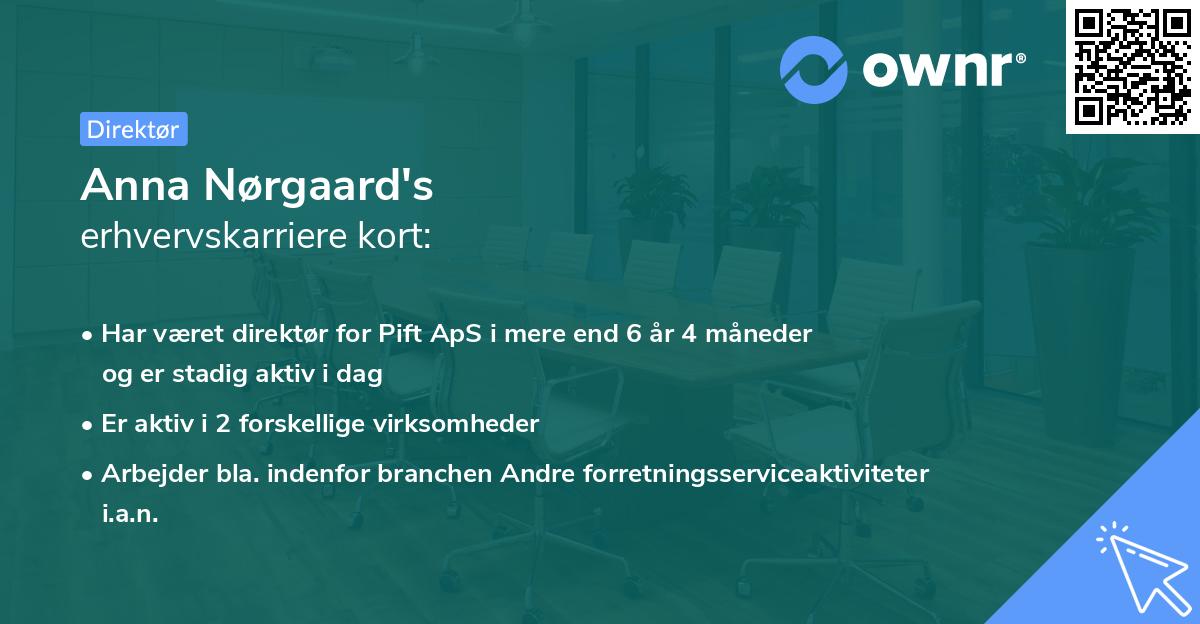 ownr®

Direktør

Anna Nørgaard's
erhvervskarriere kort:

• Har været direktør for Pift ApS i mere end 6 år 4 måneder og er stadig aktiv i dag
• Er aktiv i 2 forskellige virksomheder
• Arbejder bla. indenfor branchen Andre forretningsserviceaktiviteter i.a.n.